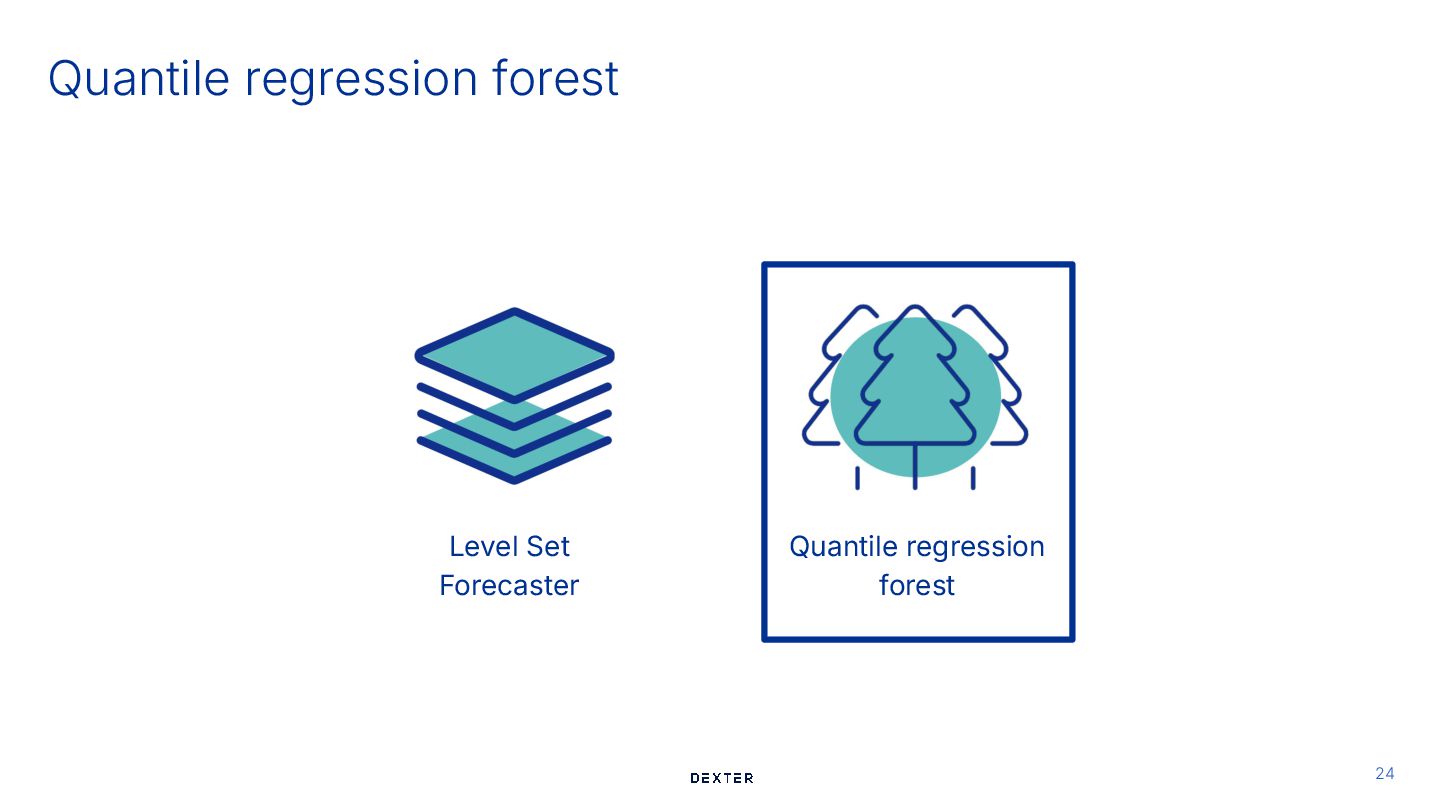 Quantile regression forest

Level Set Forecaster

Quantile regression forest

DEXTER

24